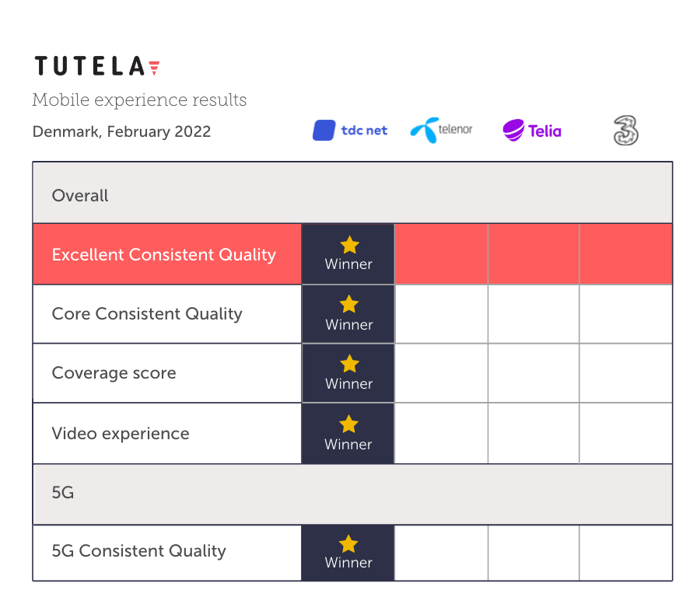 TUTELA

Mobile experience results

Denmark, February 2022

| | tdc net | telenor | Telia | 3 |
|---|---|---|---|---|
| Overall | | | | |
| Excellent Consistent Quality | Winner | | | |
| Core Consistent Quality | Winner | | | |
| Coverage score | Winner | | | |
| Video experience | Winner | | | |
| 5G | | | | |
| 5G Consistent Quality | Winner | | | |